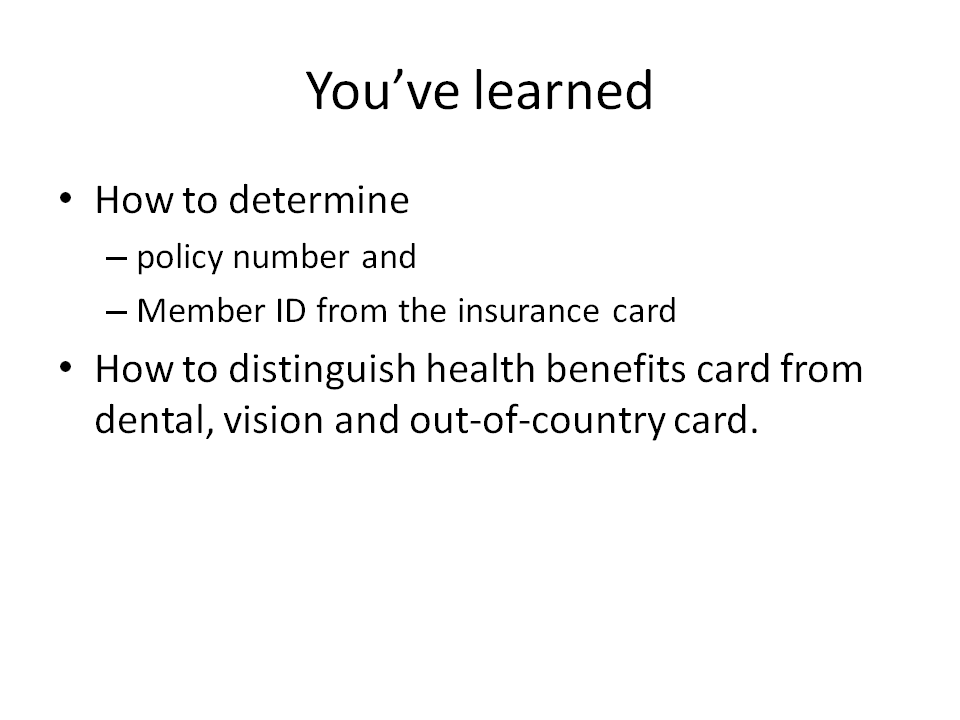 You’ve learned

• How to determine
– policy number and
– Member ID from the insurance card
• How to distinguish health benefits card from dental, vision and out-of-country card.